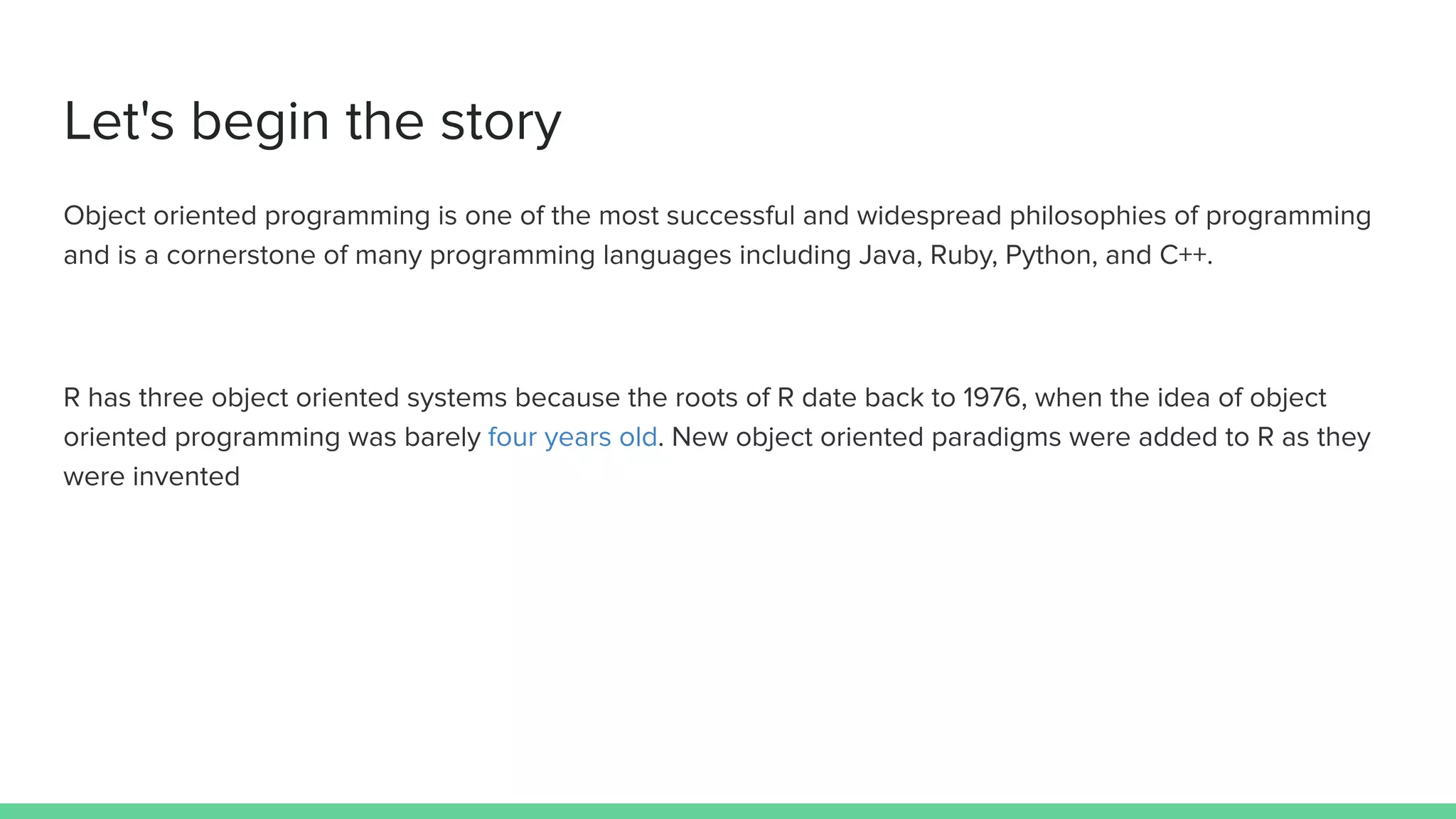 Let's begin the story

Object oriented programming is one of the most successful and widespread philosophies of programming and is a cornerstone of many programming languages including Java, Ruby, Python, and C++.

R has three object oriented systems because the roots of R date back to 1976, when the idea of object oriented programming was barely four years old. New object oriented paradigms were added to R as they were invented